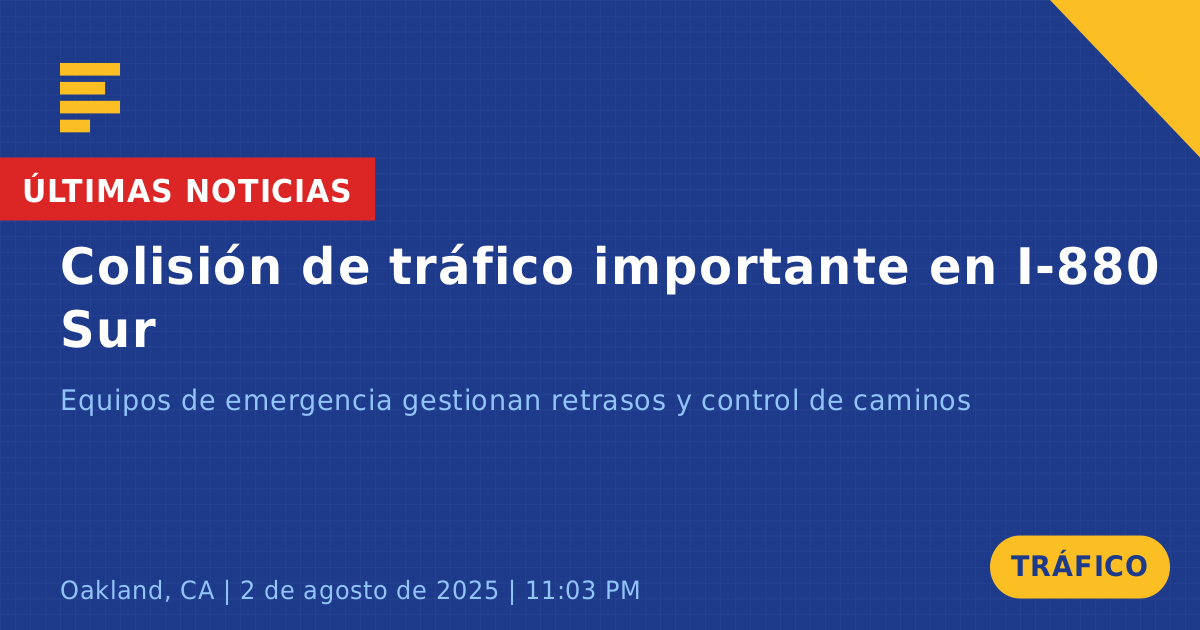 ÚLTIMAS NOTICIAS

Colisión de tráfico importante en I-880 Sur

Equipos de emergencia gestionan retrasos y control de caminos

Oakland, CA | 2 de agosto de 2025 | 11:03 PM

TRÁFICO